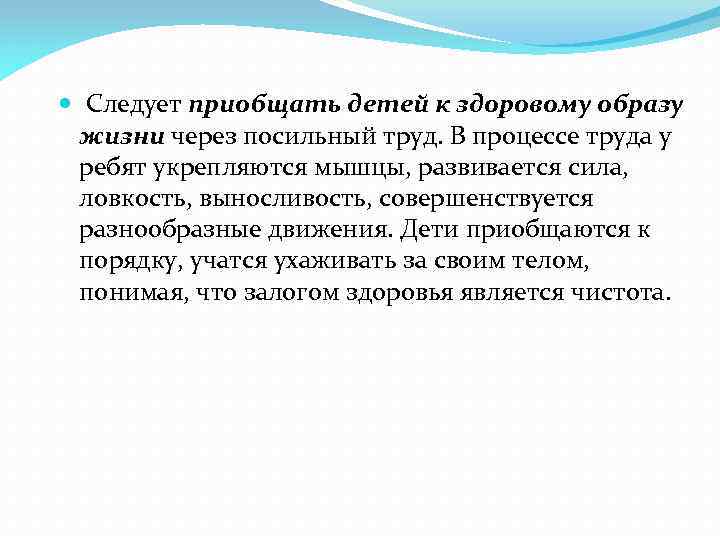 Следует приобщать детей к здоровому образу жизни через посильный труд. В процессе труда у ребят укрепляются мышцы, развивается сила, ловкость, выносливость, совершенствуется разнообразные движения. Дети приобщаются к порядку, учатся ухаживать за своим телом, понимая, что залогом здоровья является чистота.